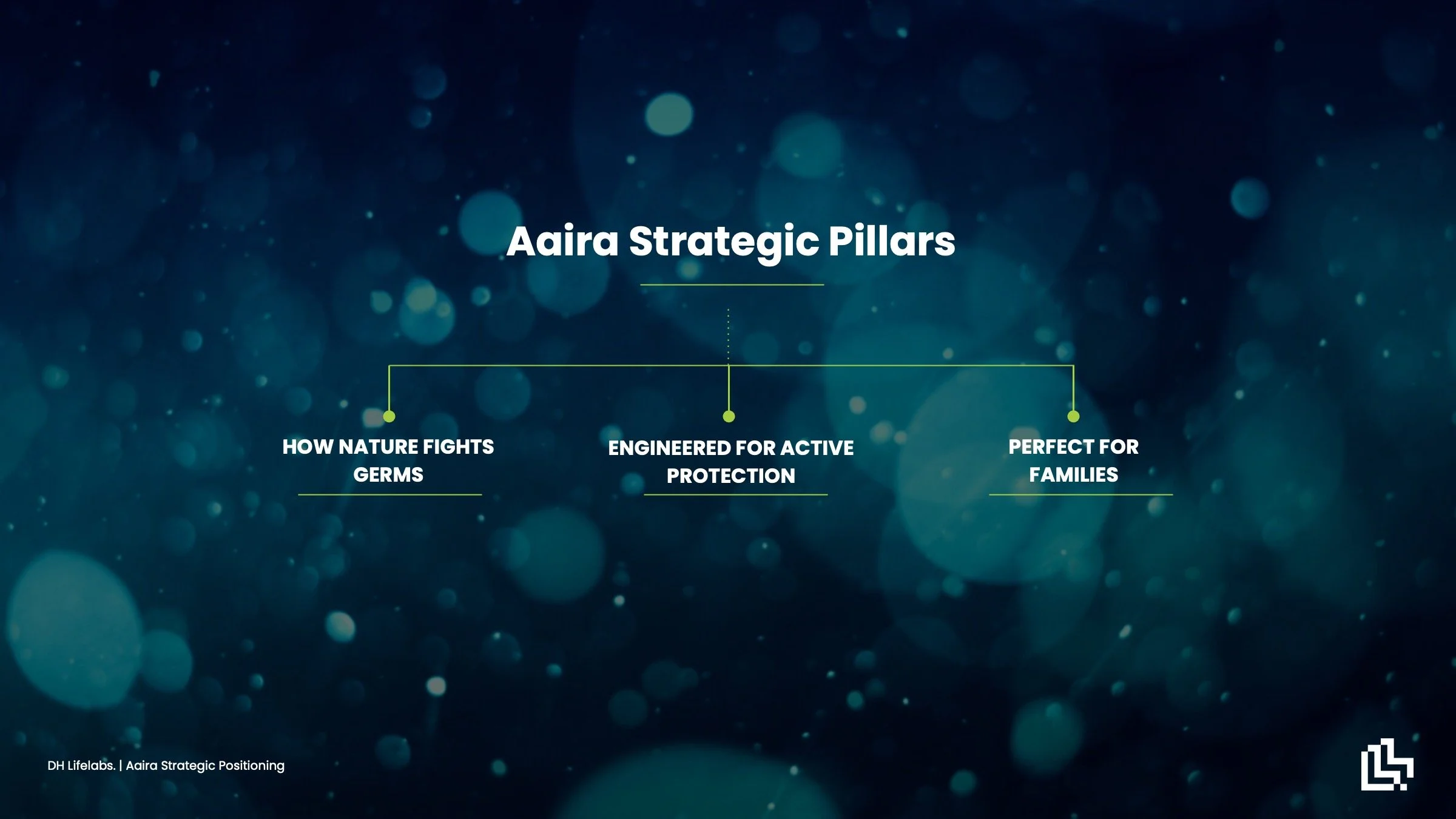 Aaira Strategic Pillars

HOW NATURE FIGHTS GERMS

ENGINEERED FOR ACTIVE PROTECTION

PERFECT FOR FAMILIES

DH Lifelabs. | Aaira Strategic Positioning